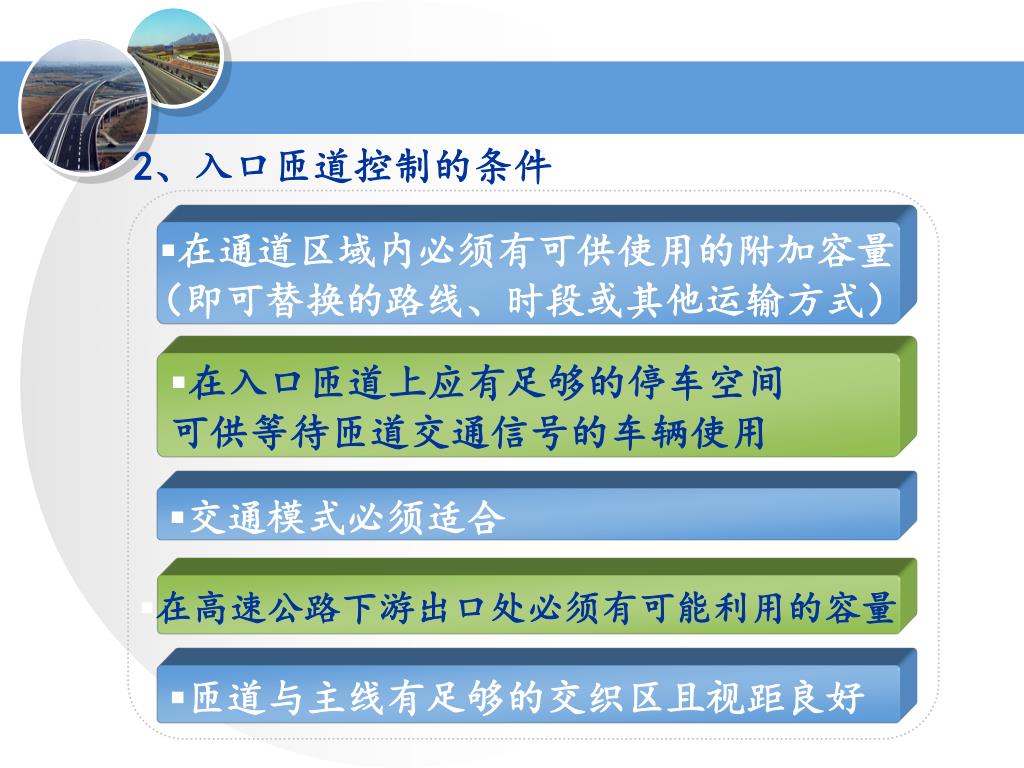 2、入口匝道控制的条件

▪在通道区域内必须有可供使用的附加容量（即可替换的路线、时段或其他运输方式）

▪在入口匝道上应有足够的停车空间可供等待匝道交通信号的车辆使用

▪交通模式必须适合

▪在高速公路下游出口处必须有可能利用的容量

▪匝道与主线有足够的交织区且视距良好